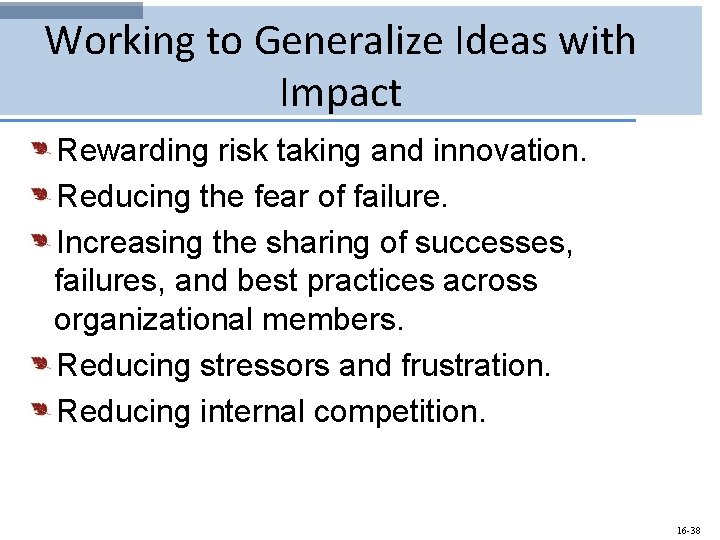 Working to Generalize Ideas with Impact

Rewarding risk taking and innovation.

Reducing the fear of failure.

Increasing the sharing of successes, failures, and best practices across organizational members.

Reducing stressors and frustration.

Reducing internal competition.

16-38